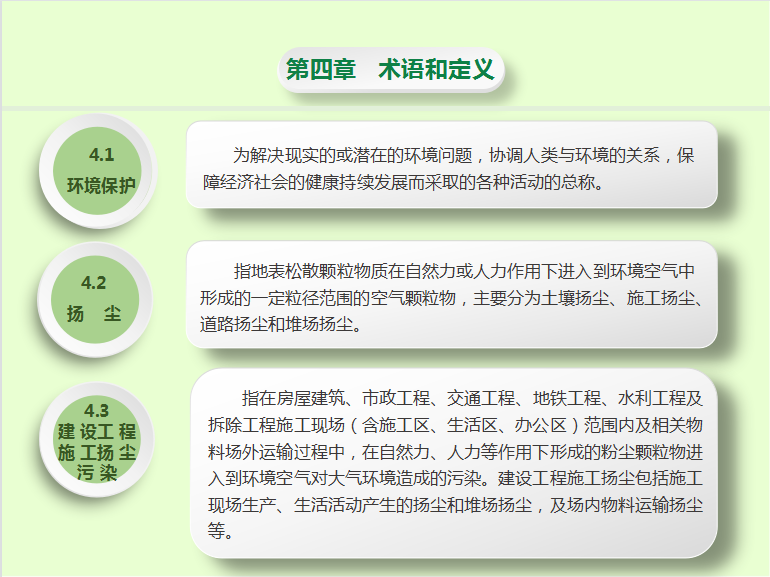 第四章　术语和定义

4.1
环境保护

为解决现实的或潜在的环境问题，协调人类与环境的关系，保障经济社会的健康持续发展而采取的各种活动的总称。

4.2
扬　尘

指地表松散颗粒物质在自然力或人力作用下进入到环境空气中形成的一定粒径范围的空气颗粒物，主要分为土壤扬尘、施工扬尘、道路扬尘和堆场扬尘。

4.3
建设工程施工扬尘污染

指在房屋建筑、市政工程、交通工程、地铁工程、水利工程及拆除工程施工现场（含施工区、生活区、办公区）范围内及相关物料场外运输过程中，在自然力、人力等作用下形成的粉尘颗粒物进入到环境空气对大气环境造成的污染。建设工程施工扬尘包括施工现场生产、生活活动产生的扬尘和堆场扬尘，及场内物料运输扬尘等。